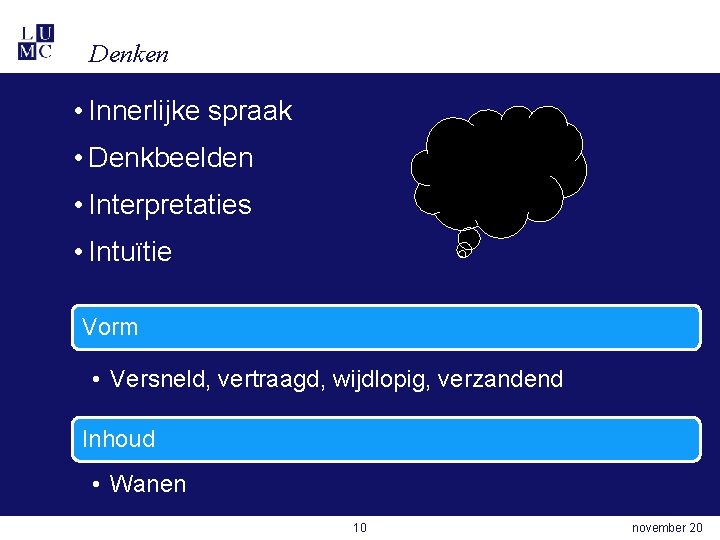 L U
M C

Denken

• Innerlijke spraak
• Denkbeelden
• Interpretaties
• Intuïtie

Vorm

• Versneld, vertraagd, wijdlopig, verzandend

Inhoud

• Wanen

10

november 20